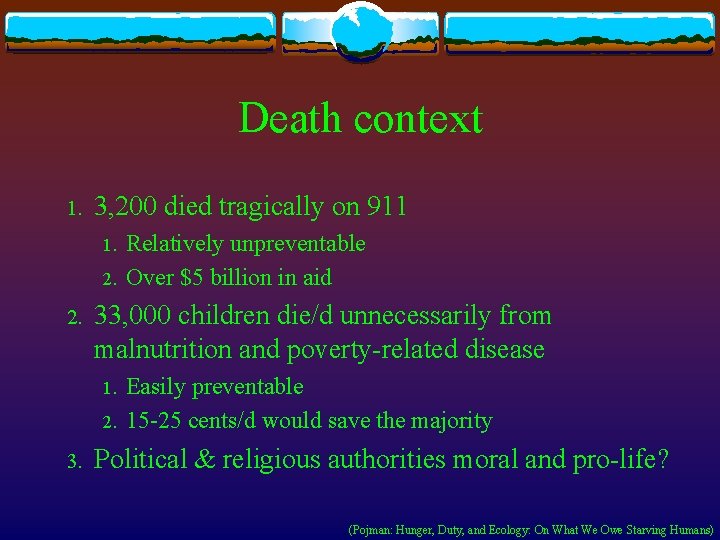 Death context

1. 3,200 died tragically on 911
   1. Relatively unpreventable
   2. Over \$5 billion in aid
2. 33,000 children die/d unnecessarily from malnutrition and poverty-related disease
   1. Easily preventable
   2. 15-25 cents/d would save the majority
3. Political & religious authorities moral and pro-life?

(Pojman: Hunger, Duty, and Ecology: On What We Owe Starving Humans)